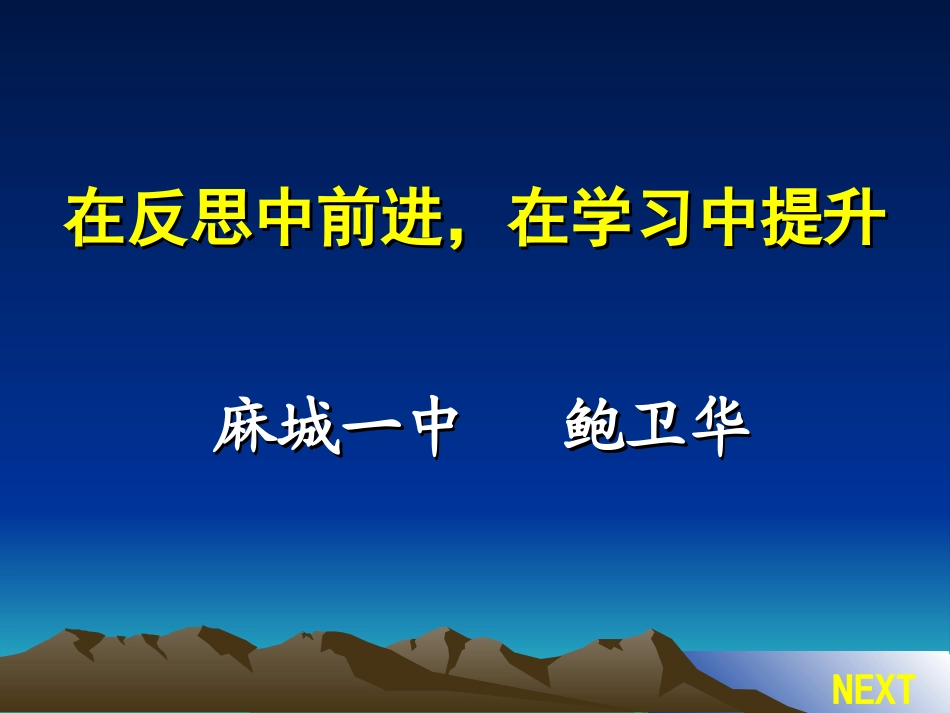 在反思中前进，在学习中提升

麻城一中　　鲍卫华

NEXT